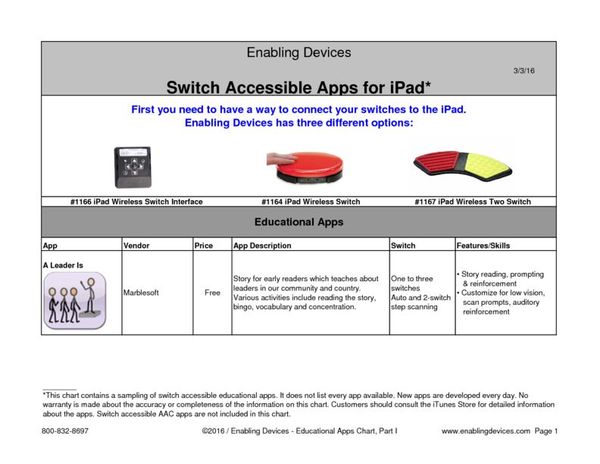 Enabling Devices

3/3/16

Switch Accessible Apps for iPad*

First you need to have a way to connect your switches to the iPad.
Enabling Devices has three different options:

#1166 iPad Wireless Switch Interface

#1164 iPad Wireless Switch

#1167 iPad Wireless Two Switch

Educational Apps

| App | Vendor | Price | App Description | Switch | Features/Skills |
|---|---|---|---|---|---|
| A Leader Is | Marblesoft | Free | Story for early readers which teaches about leaders in our community and country. Various activities include reading the story, bingo, vocabulary and concentration. | One to three switches Auto and 2-switch step scanning | • Story reading, prompting & reinforcement • Customize for low vision, scan prompts, auditory reinforcement |

*This chart contains a sampling of switch accessible educational apps. It does not list every app available. New apps are developed every day. No warranty is made about the accuracy or completeness of the information on this chart. Customers should consult the iTunes Store for detailed information about the apps. Switch accessible AAC apps are not included in this chart.

800-832-8697

©2016 / Enabling Devices - Educational Apps Chart, Part I

www.enablingdevices.com Page 1